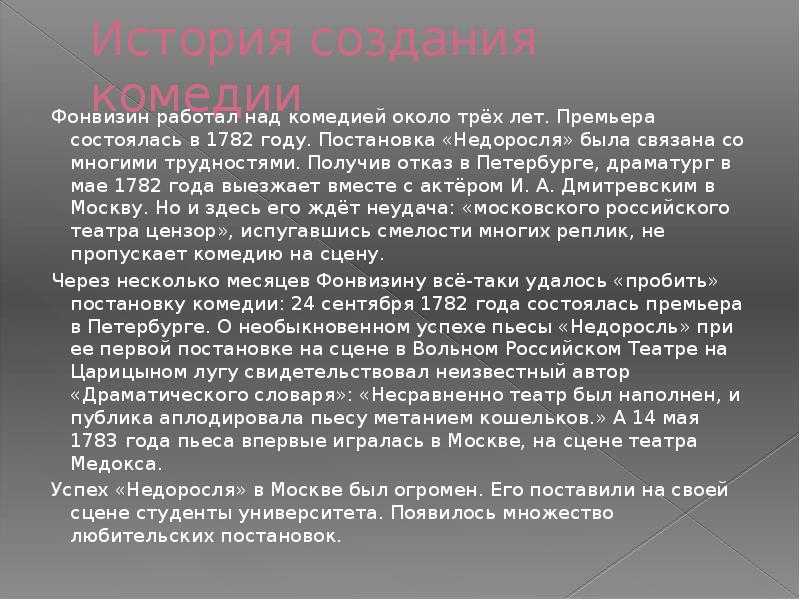 История создания комедии

Фонвизин работал над комедией около трёх лет. Премьера состоялась в 1782 году. Постановка «Недоросля» была связана со многими трудностями. Получив отказ в Петербурге, драматург в мае 1782 года выезжает вместе с актёром И. А. Дмитревским в Москву. Но и здесь его ждёт неудача: «московского российского театра цензор», испугавшись смелости многих реплик, не пропускает комедию на сцену.

Через несколько месяцев Фонвизину всё-таки удалось «пробить» постановку комедии: 24 сентября 1782 года состоялась премьера в Петербурге. О необыкновенном успехе пьесы «Недоросль» при ее первой постановке на сцене в Вольном Российском Театре на Царицыном лугу свидетельствовал неизвестный автор «Драматического словаря»: «Несравненно театр был наполнен, и публика аплодировала пьесу метанием кошельков.» А 14 мая 1783 года пьеса впервые игралась в Москве, на сцене театра Медокса.

Успех «Недоросля» в Москве был огромен. Его поставили на своей сцене студенты университета. Появилось множество любительских постановок.